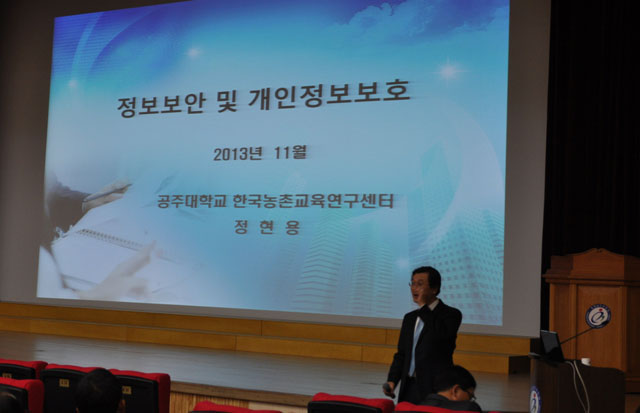 정보보안 및 개인정보보호

2013년 11월

공주대학교 한국농촌교육연구센터
정 현 용